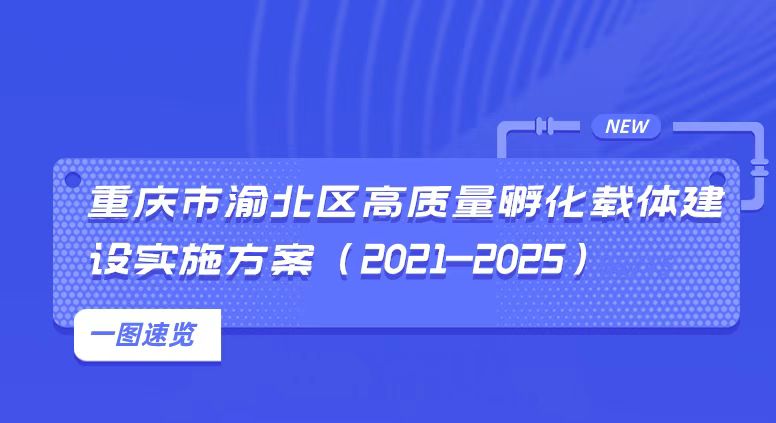 NEW

重庆市渝北区高质量孵化载体建设实施方案（2021—2025）

一图速览